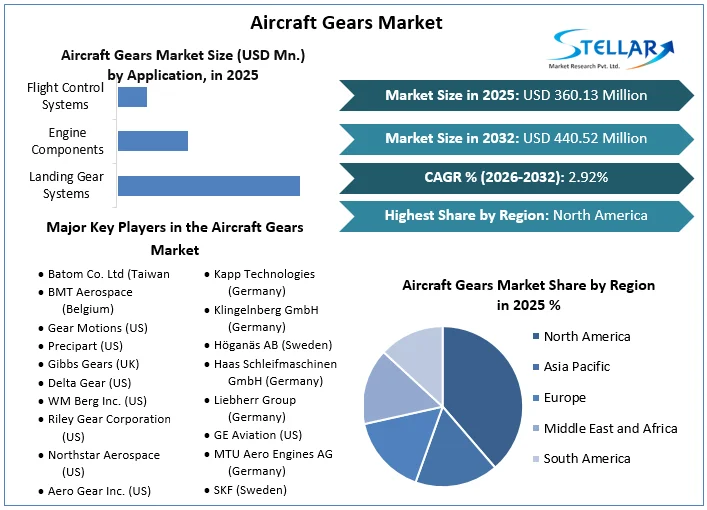 Aircraft Gears Market

STELLAR
Market Research Pvt. Ltd.

Aircraft Gears Market Size (USD Mn.) by Application, in 2025

Flight Control Systems
Engine Components
Landing Gear Systems

Market Size in 2025: USD 360.13 Million
Market Size in 2032: USD 440.52 Million
CAGR % (2026-2032): 2.92%
Highest Share by Region: North America

Major Key Players in the Aircraft Gears Market

• Batom Co. Ltd (Taiwan
• BMT Aerospace (Belgium)
• Gear Motions (US)
• Precipart (US)
• Gibbs Gears (UK)
• Delta Gear (US)
• WM Berg Inc. (US)
• Riley Gear Corporation (US)
• Northstar Aerospace (US)
• Aero Gear Inc. (US)
• Kapp Technologies (Germany)
• Klingelnberg GmbH (Germany)
• Höganäs AB (Sweden)
• Haas Schleifmaschinen GmbH (Germany)
• Liebherr Group (Germany)
• GE Aviation (US)
• MTU Aero Engines AG (Germany)
• SKF (Sweden)

Aircraft Gears Market Share by Region in 2025 %

North America
Asia Pacific
Europe
Middle East and Africa
South America